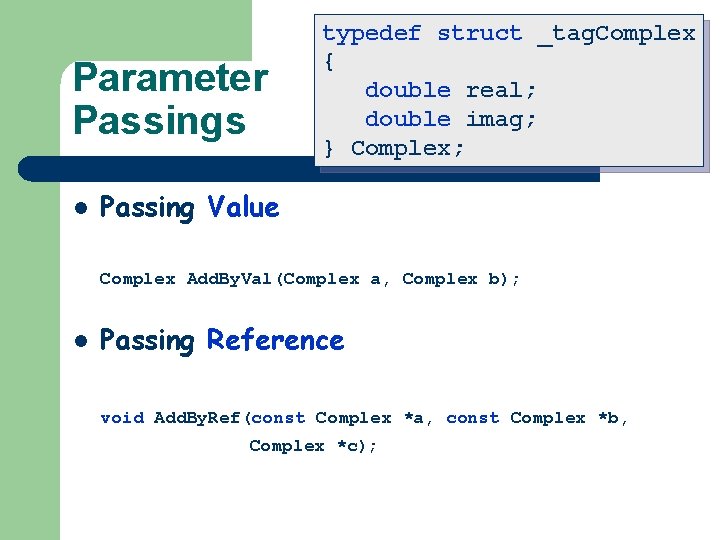 Parameter Passings

typedef struct _tagComplex
{
   double real;
   double imag;
} Complex;

• Passing Value

Complex AddByVal(Complex a, Complex b);

• Passing Reference

void AddByRef(const Complex *a, const Complex *b,
            Complex *c);